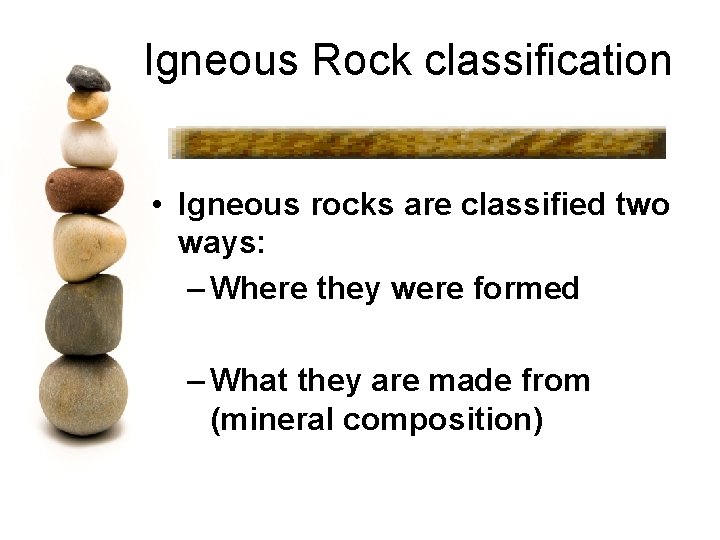 Igneous Rock classification

• Igneous rocks are classified two ways:
– Where they were formed

– What they are made from (mineral composition)